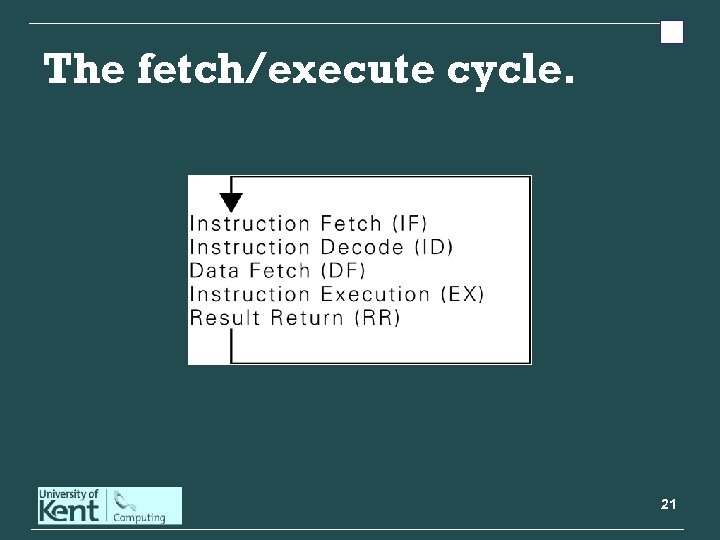 The fetch/execute cycle.

Instruction Fetch (IF)
Instruction Decode (ID)
Data Fetch (DF)
Instruction Execution (EX)
Result Return (RR)

University of Kent Computing

21